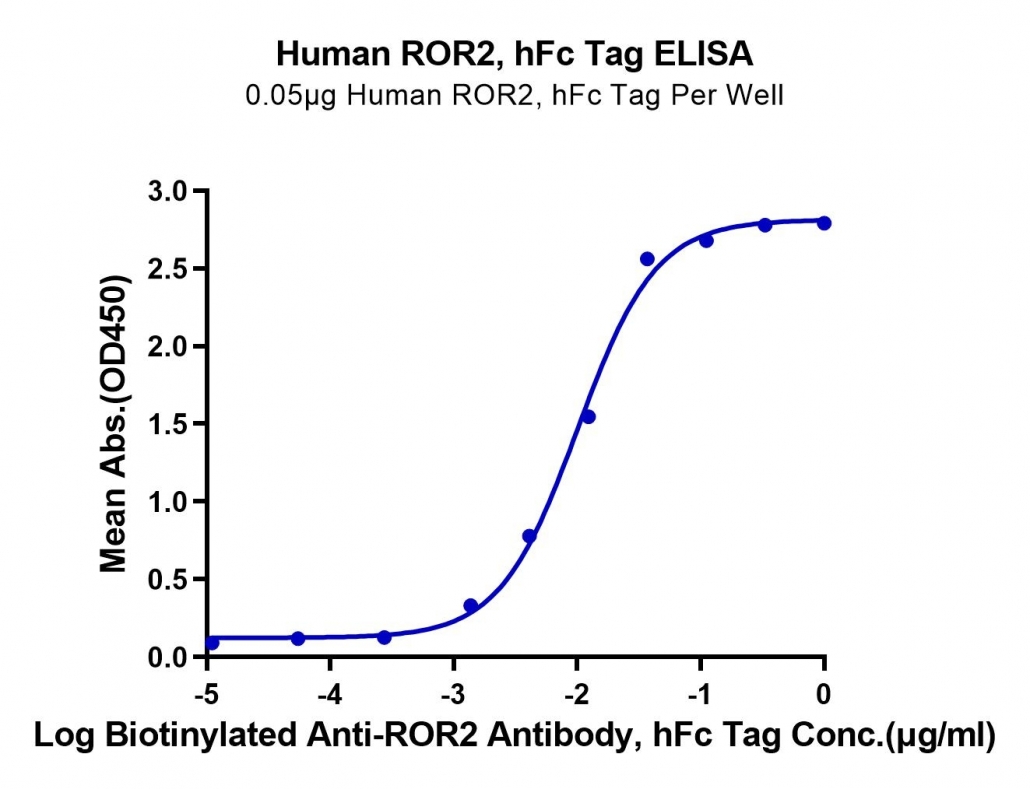 Human ROR2, hFc Tag ELISA
0.05μg Human ROR2, hFc Tag Per Well

Mean Abs.(OD450)

3.0
2.5
2.0
1.5
1.0
0.5
0.0

-5
-4
-3
-2
-1
0

Log Biotinylated Anti-ROR2 Antibody, hFc Tag Conc.(μg/ml)